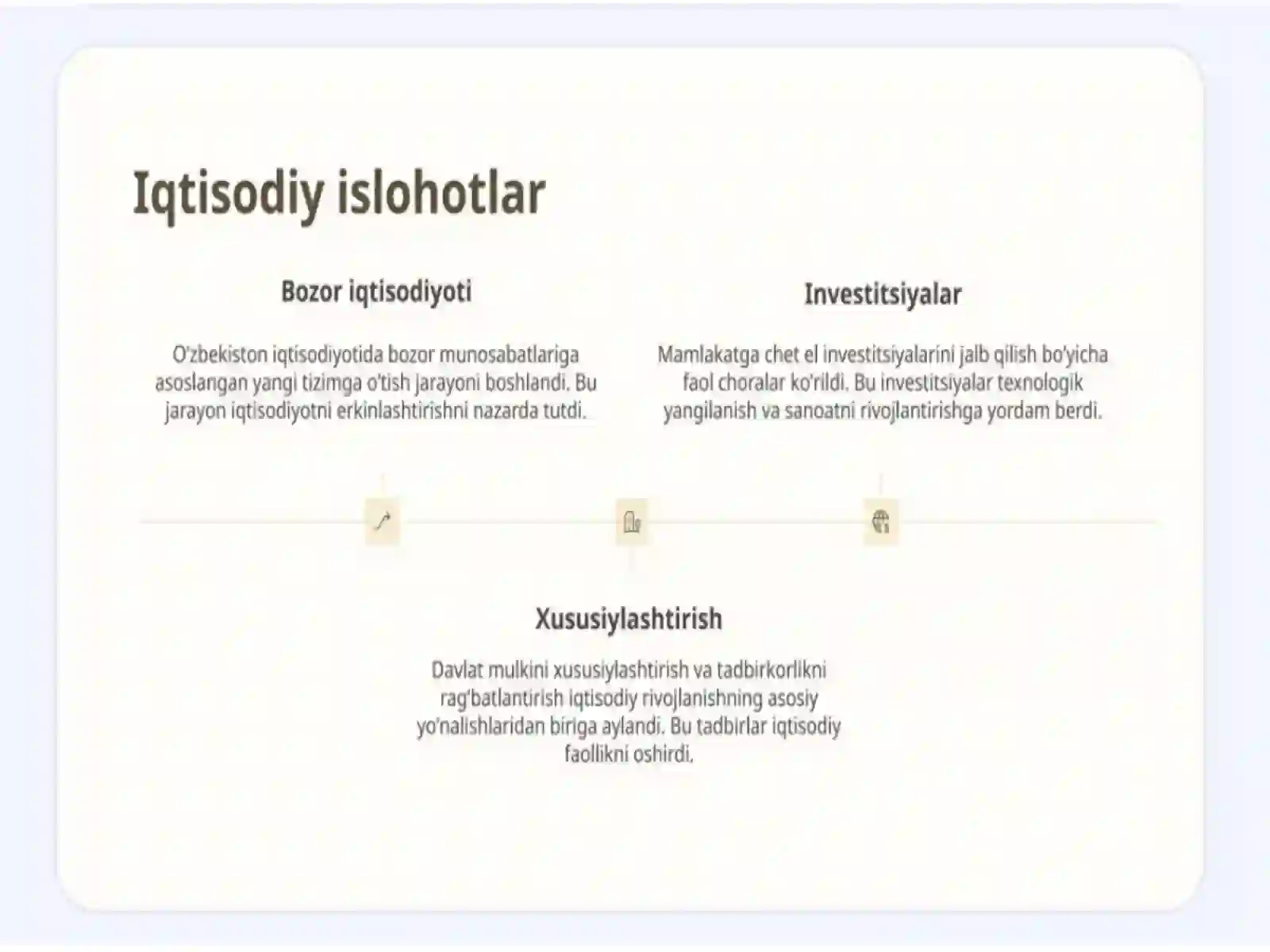 Iqtisodiy islohotlar

Bozor iqtisodiyoti

O'zbekiston iqtisodiyotida bozor munosabatlariga asoslangan yangi tizimga o'tish jarayoni boshlandi. Bu jarayon iqtisodiyotni erkinlashtirishni nazarda tutdi.

Investitsiyalar

Mamlakatga chet el investitsiyalarini jalb qilish bo'yicha faol choralar ko'rildi. Bu investitsiyalar texnologik yangilanish va sanoatni rivojlantirishga yordam berdi.

Xususiylashtirish

Davlat mulkini xususiylashtirish va tadbirkorlikni rag'batlantirish iqtisodiy rivojlanishning asosiy yo'nalishlaridan biriga aylandi. Bu tadbirlar iqtisodiy faollikni oshirdi.